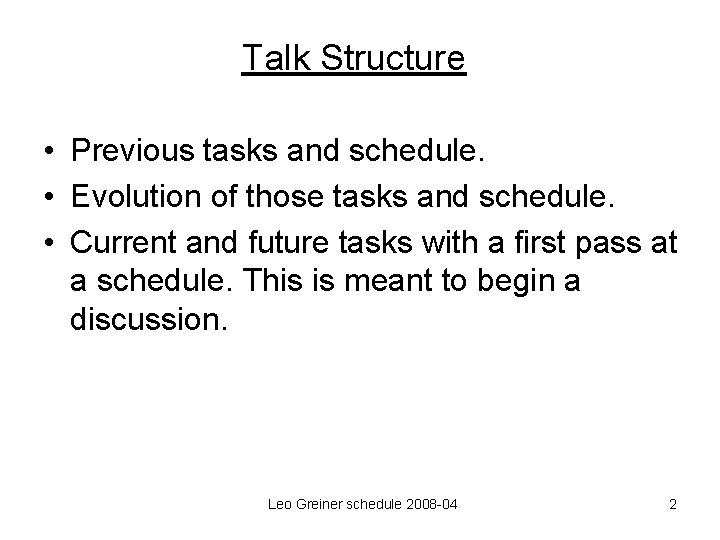 Talk Structure

• Previous tasks and schedule.
• Evolution of those tasks and schedule.
• Current and future tasks with a first pass at a schedule. This is meant to begin a discussion.

Leo Greiner schedule 2008-04

2